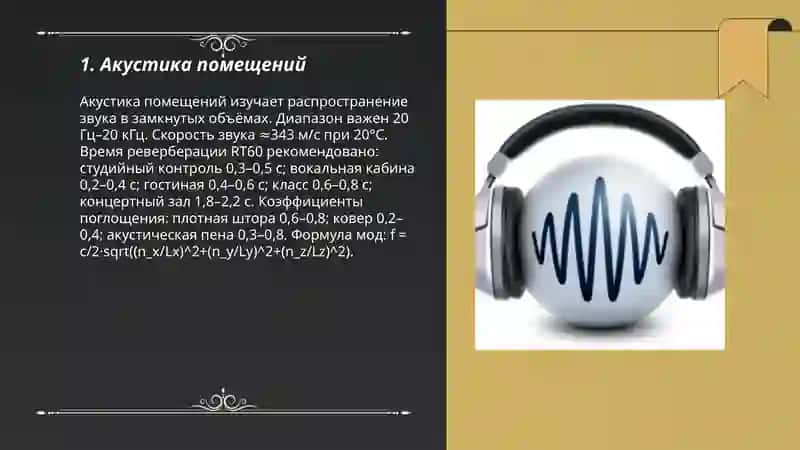 1. Акустика помещений

Акустика помещений изучает распространение звука в замкнутых объёмах. Диапазон важен 20 Гц–20 кГц. Скорость звука ≈343 м/с при 20°C. Время реверберации RT60 рекомендовано: студийный контроль 0,3–0,5 с; вокальная кабина 0,2–0,4 с; гостиная 0,4–0,6 с; класс 0,6–0,8 с; концертный зал 1,8–2,2 с. Коэффициенты поглощения: плотная штора 0,6–0,8; ковер 0,2–0,4; акустическая пена 0,3–0,8. Формула мод: f = c/2·sqrt((n_x/Lx)^2+(n_y/Ly)^2+(n_z/Lz)^2).